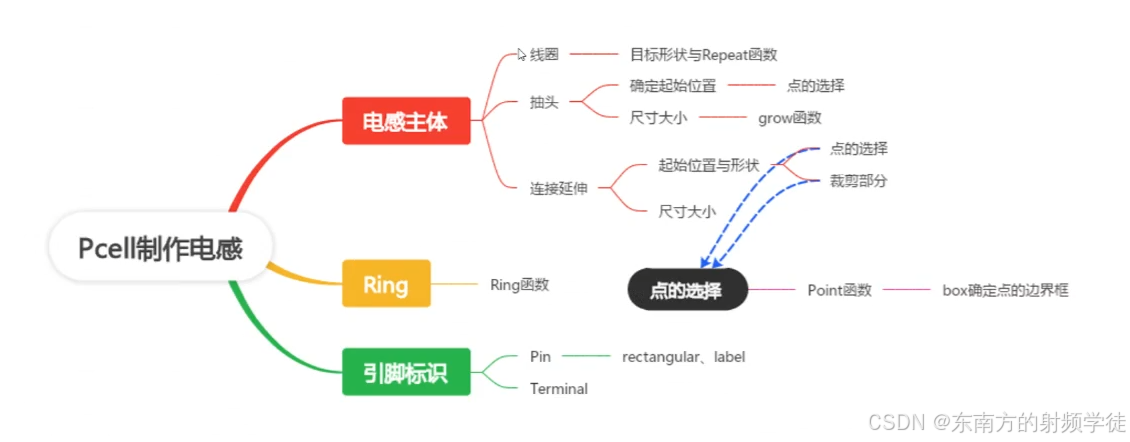 Pcell制作电感

电感主体

线圈

目标形状与Repeat函数

抽头

确定起始位置

点的选择

尺寸大小

grow函数

连接延伸

起始位置与形状

点的选择

裁剪部分

尺寸大小

Ring

Ring函数

点的选择

Point函数

box确定点的边界框

引脚标识

Pin

rectangular、label

Terminal

CSDN @东南方的射频学徒